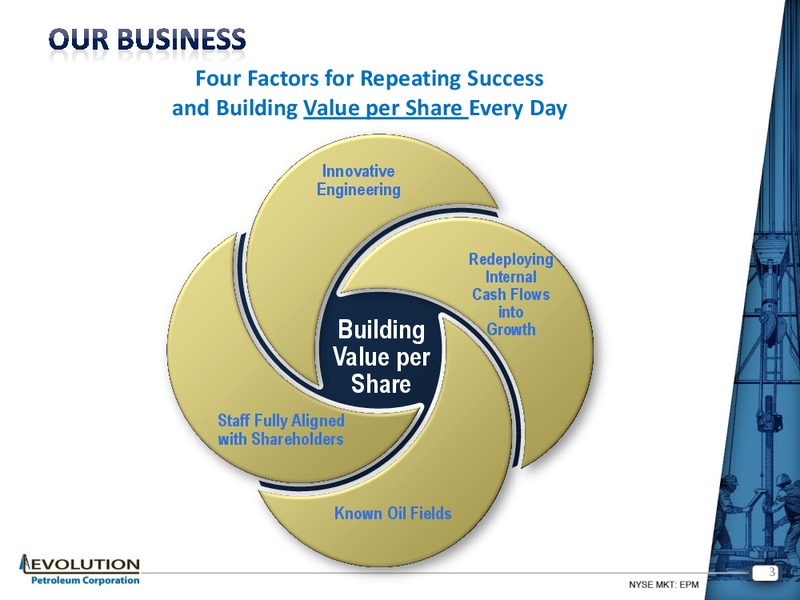 OUR BUSINESS

Four Factors for Repeating Success and Building Value per Share Every Day

Innovative Engineering

Redeploying Internal Cash Flows into Growth

Building Value per Share

Staff Fully Aligned with Shareholders

Known Oil Fields

EVOLUTION Petroleum Corporation

NYSE MKT: EPM

3